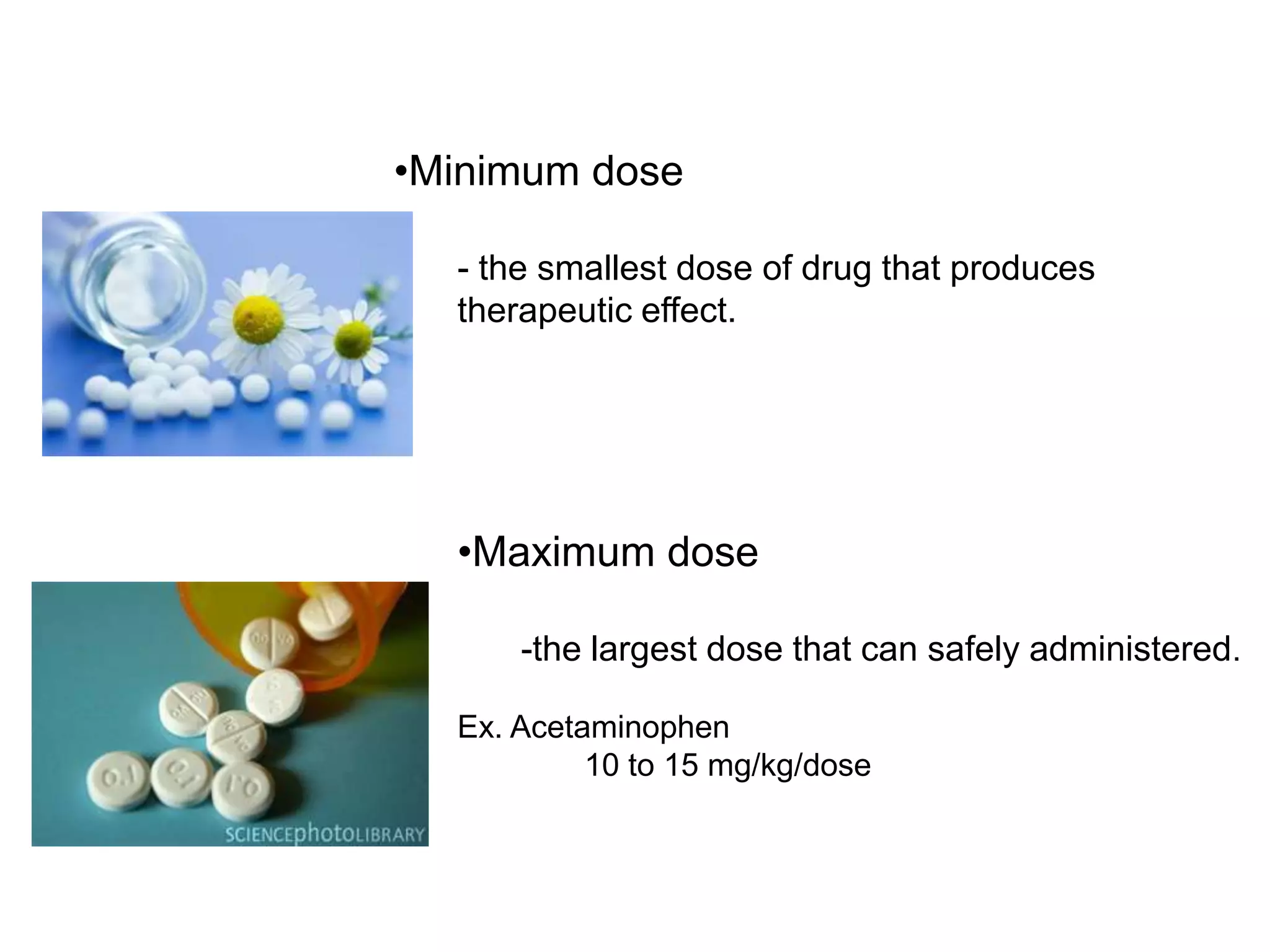 •Minimum dose

- the smallest dose of drug that produces therapeutic effect.

•Maximum dose

-the largest dose that can safely administered.

Ex. Acetaminophen
10 to 15 mg/kg/dose

SCIENCEphotoLIBRARY